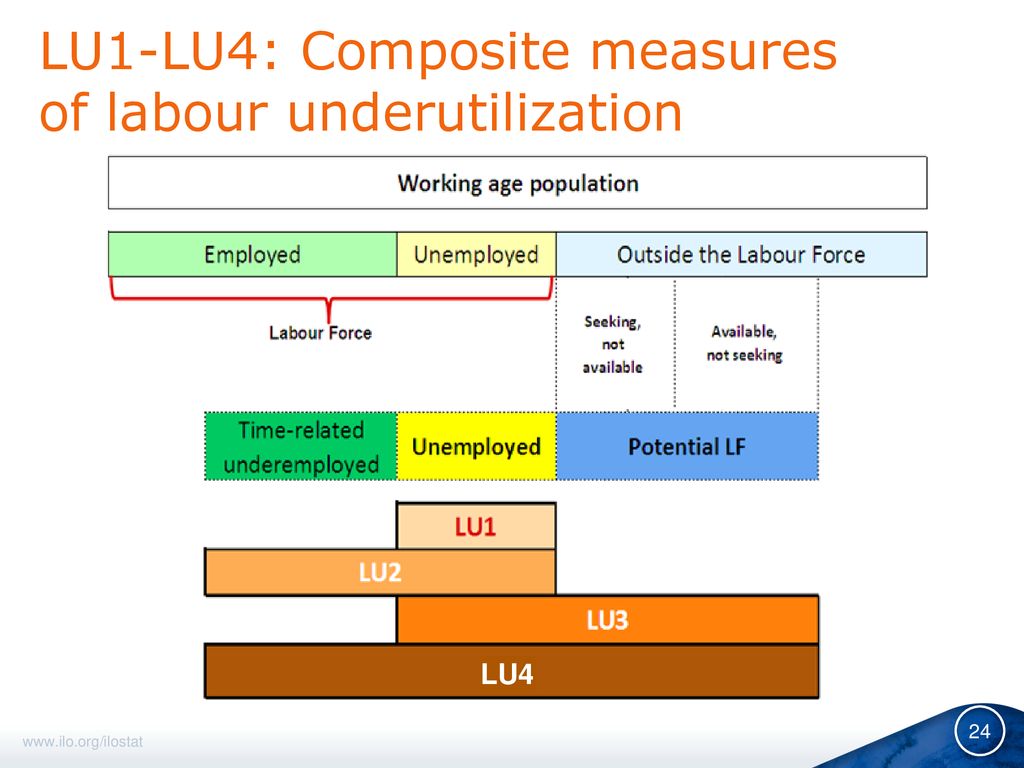 LU1-LU4: Composite measures of labour underutilization

Working age population

Employed

Unemployed

Outside the Labour Force

Labour Force

Seeking, not available

Available, not seeking

Time-related underemployed

Unemployed

Potential LF

LU1

LU2

LU3

LU4

www.ilo.org/ilostat

24